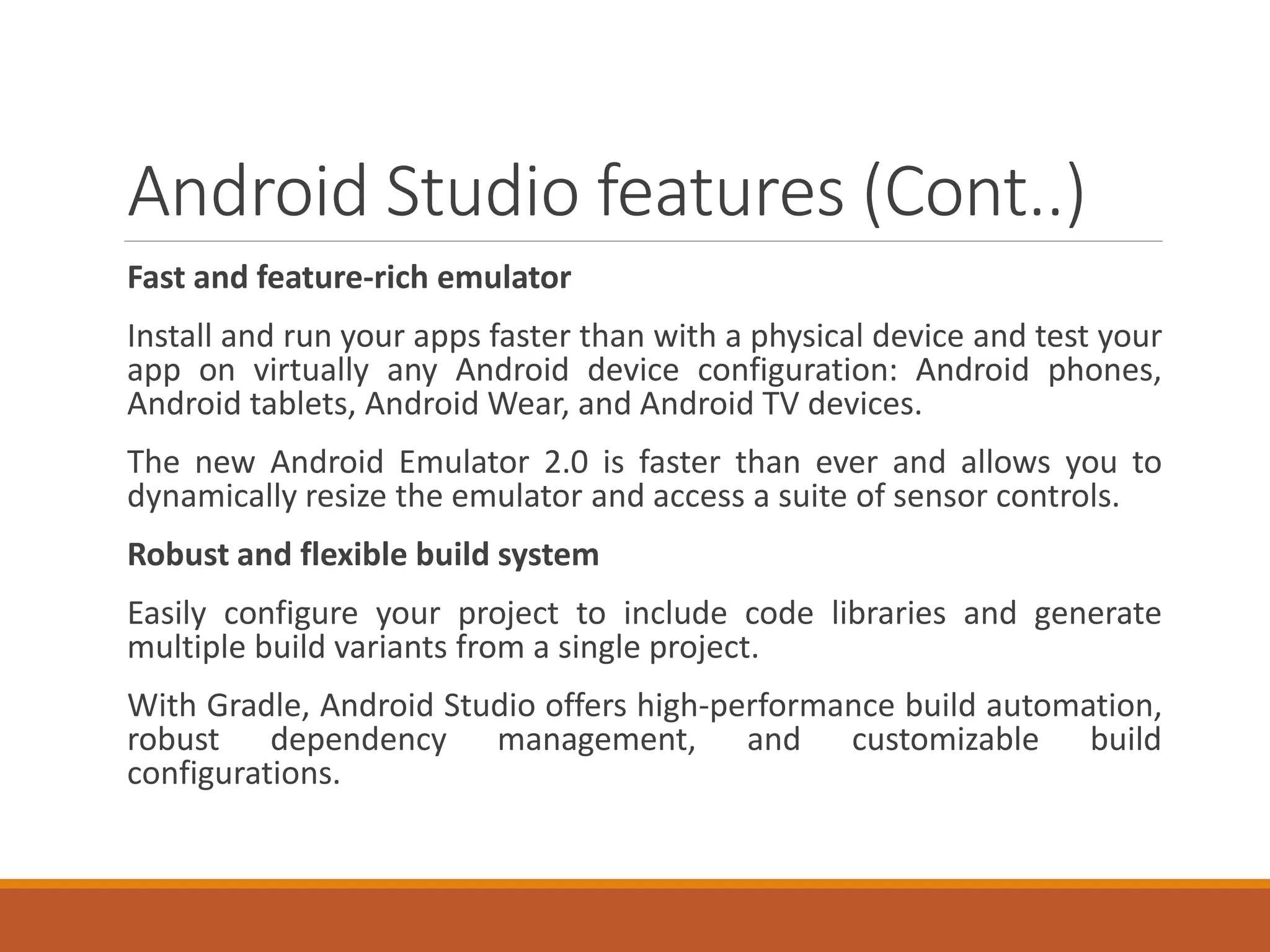 Android Studio features (Cont..)

Fast and feature-rich emulator

Install and run your apps faster than with a physical device and test your app on virtually any Android device configuration: Android phones, Android tablets, Android Wear, and Android TV devices.

The new Android Emulator 2.0 is faster than ever and allows you to dynamically resize the emulator and access a suite of sensor controls.

Robust and flexible build system

Easily configure your project to include code libraries and generate multiple build variants from a single project.

With Gradle, Android Studio offers high-performance build automation, robust dependency management, and customizable build configurations.